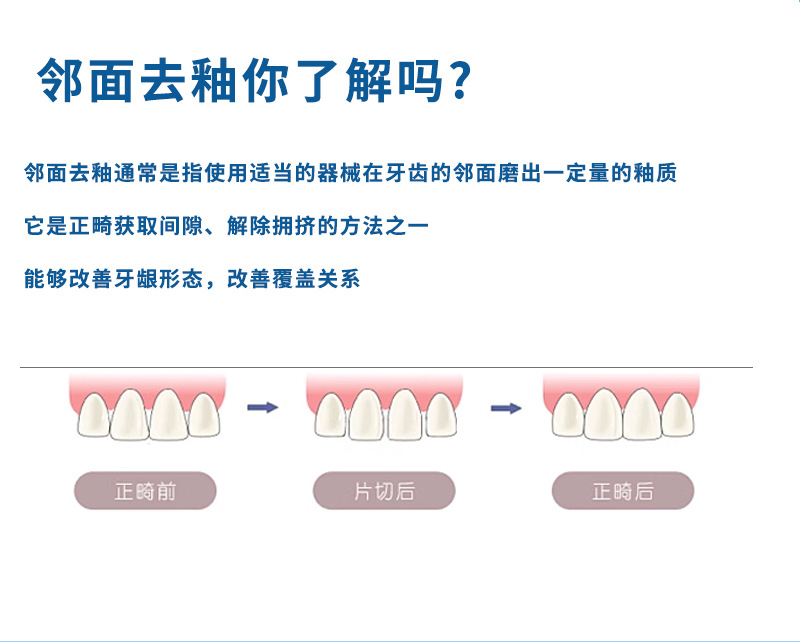 邻面去釉你了解吗？

邻面去釉通常是指使用适当的器械在牙齿的邻面磨出一定量的釉质

它是正畸获取间隙、解除拥挤的方法之一

能够改善牙龈形态，改善覆盖关系

正畸前

片切后

正畸后